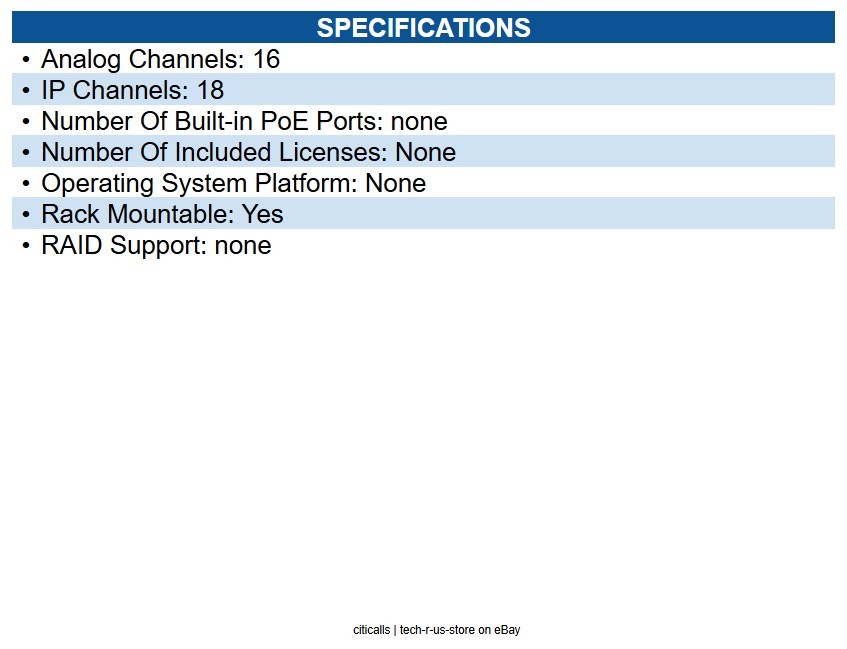 SPECIFICATIONS

• Analog Channels: 16
• IP Channels: 18
• Number Of Built-in PoE Ports: none
• Number Of Included Licenses: None
• Operating System Platform: None
• Rack Mountable: Yes
• RAID Support: none

citicalls | tech-r-us-store on eBay